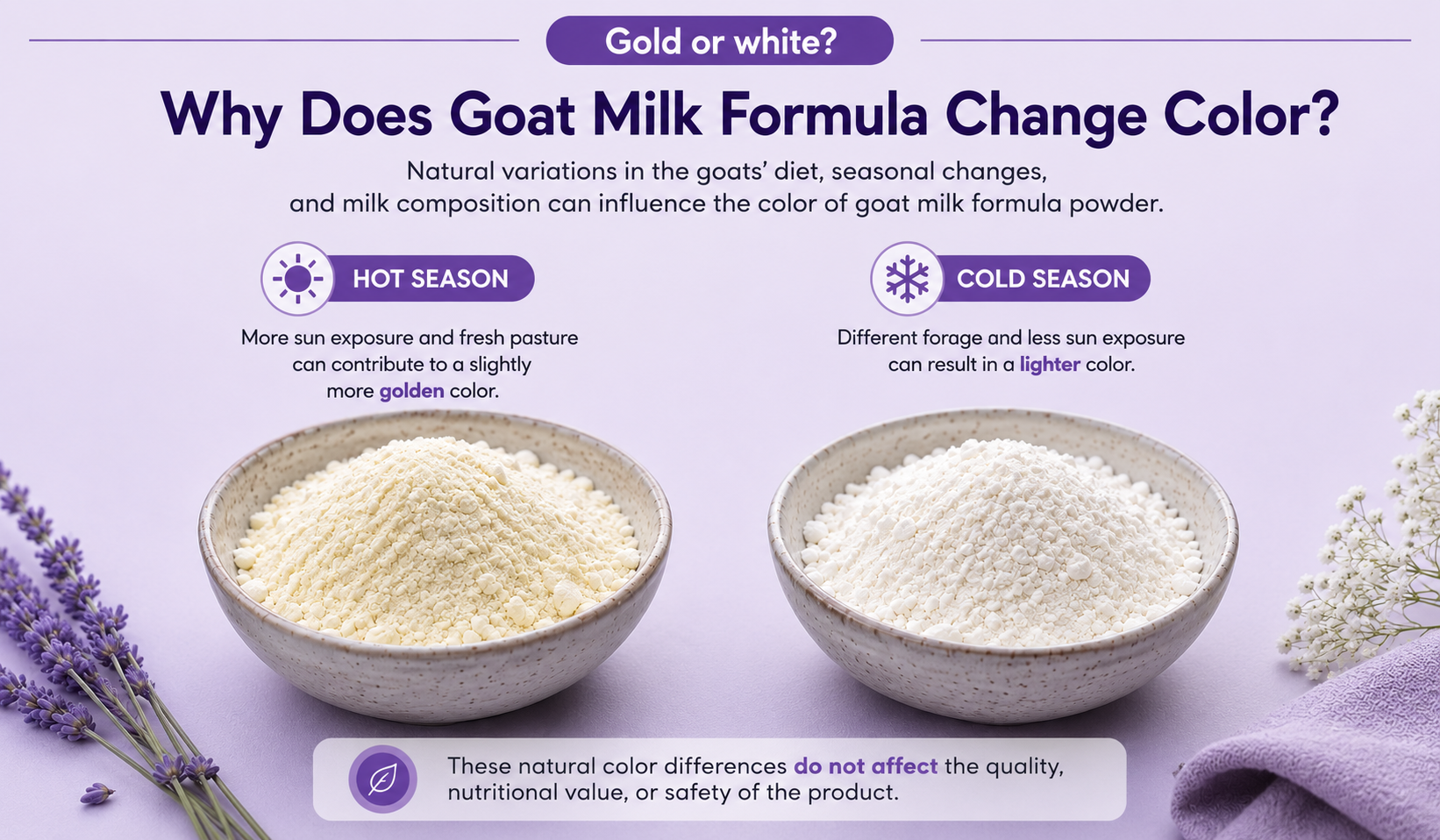 Gold or white?

Why Does Goat Milk Formula Change Color?

Natural variations in the goats' diet, seasonal changes, and milk composition can influence the color of goat milk formula powder.

HOT SEASON

More sun exposure and fresh pasture can contribute to a slightly more golden color.

COLD SEASON

Different forage and less sun exposure can result in a lighter color.

These natural color differences do not affect the quality, nutritional value, or safety of the product.